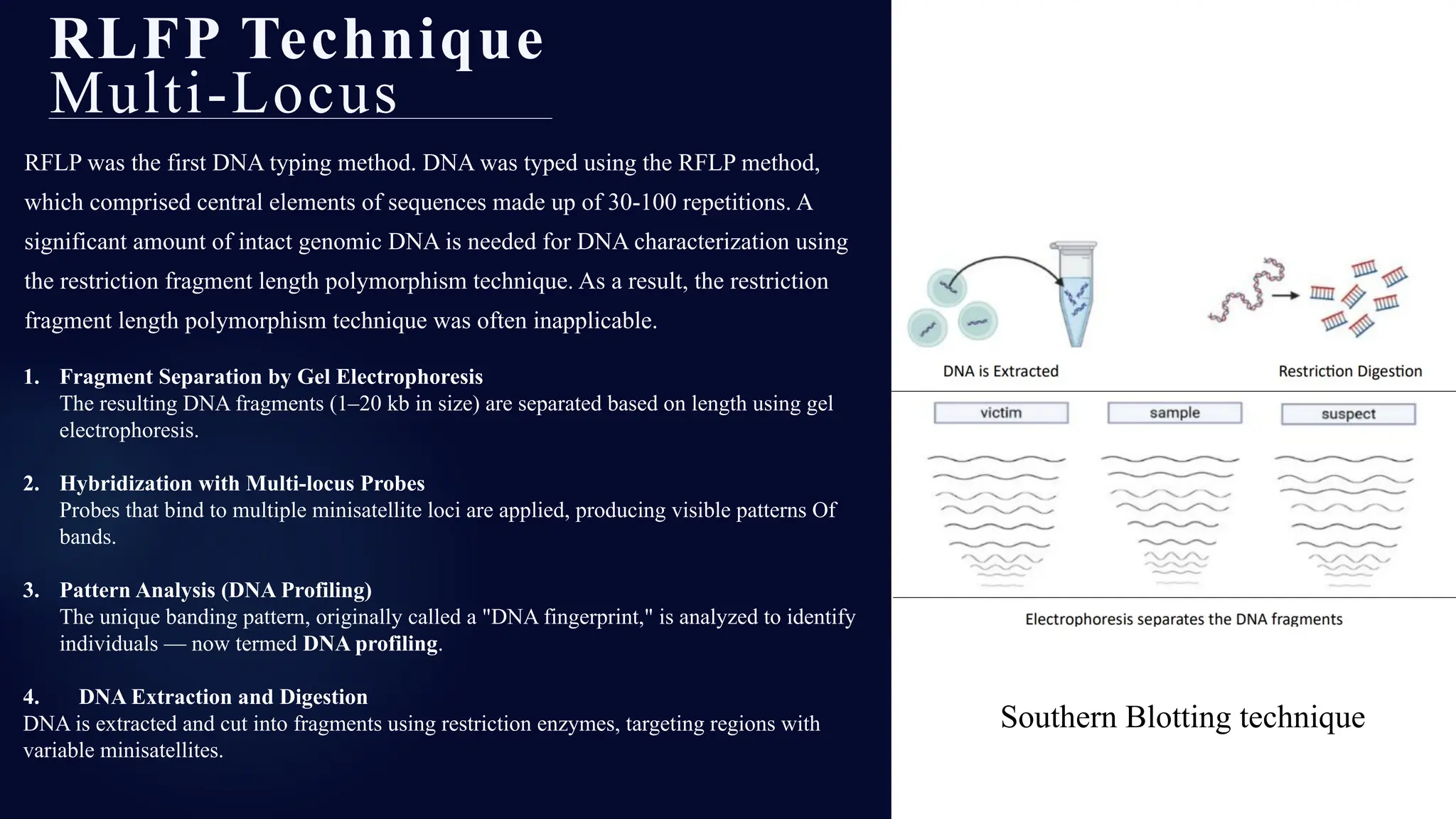 RLFP Technique
Multi-Locus

RFLP was the first DNA typing method. DNA was typed using the RFLP method, which comprised central elements of sequences made up of 30-100 repetitions. A significant amount of intact genomic DNA is needed for DNA characterization using the restriction fragment length polymorphism technique. As a result, the restriction fragment length polymorphism technique was often inapplicable.

1. Fragment Separation by Gel Electrophoresis
The resulting DNA fragments (1–20 kb in size) are separated based on length using gel electrophoresis.

2. Hybridization with Multi-locus Probes
Probes that bind to multiple minisatellite loci are applied, producing visible patterns Of bands.

3. Pattern Analysis (DNA Profiling)
The unique banding pattern, originally called a "DNA fingerprint," is analyzed to identify individuals — now termed DNA profiling.

4. DNA Extraction and Digestion
DNA is extracted and cut into fragments using restriction enzymes, targeting regions with variable minisatellites.

DNA is Extracted

Restriction Digestion

victim

sample

suspect

Electrophoresis separates the DNA fragments

Southern Blotting technique